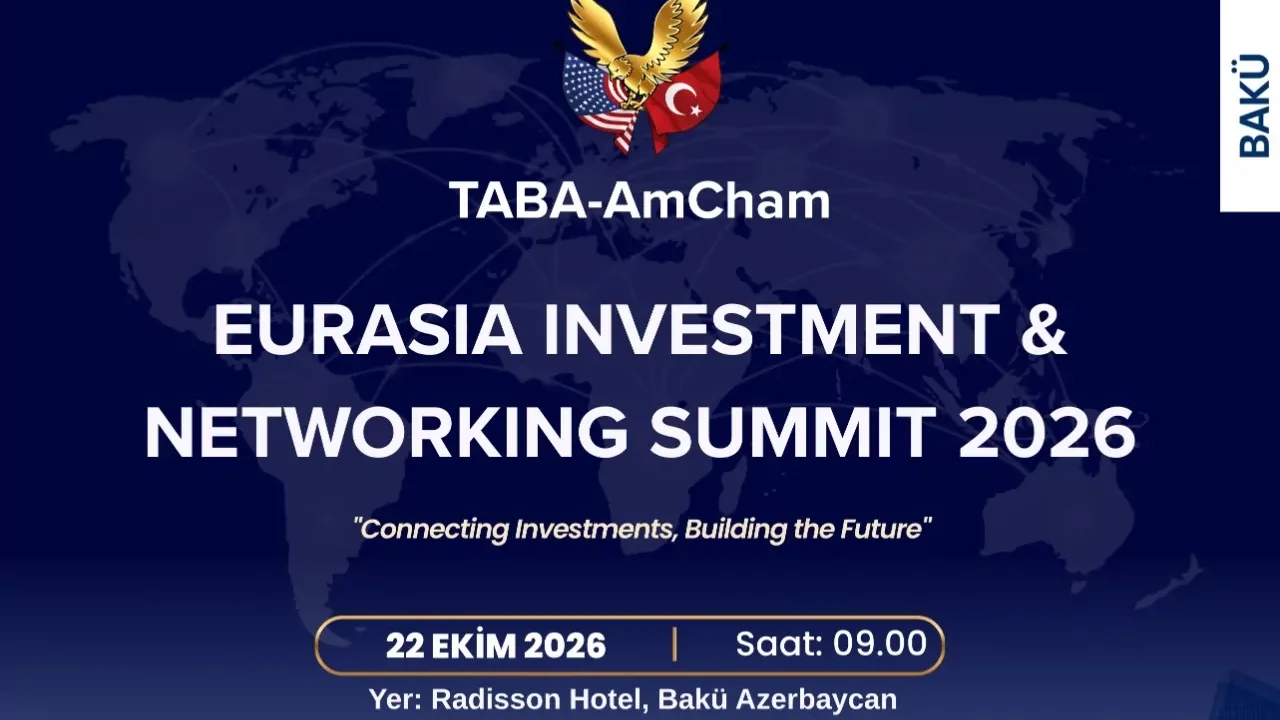 BAKÜ

TABA-AmCham

EURASIA INVESTMENT & NETWORKING SUMMIT 2026

"Connecting Investments, Building the Future"

22 EKİM 2026 | Saat: 09.00

Yer: Radisson Hotel, Bakü Azerbaycan